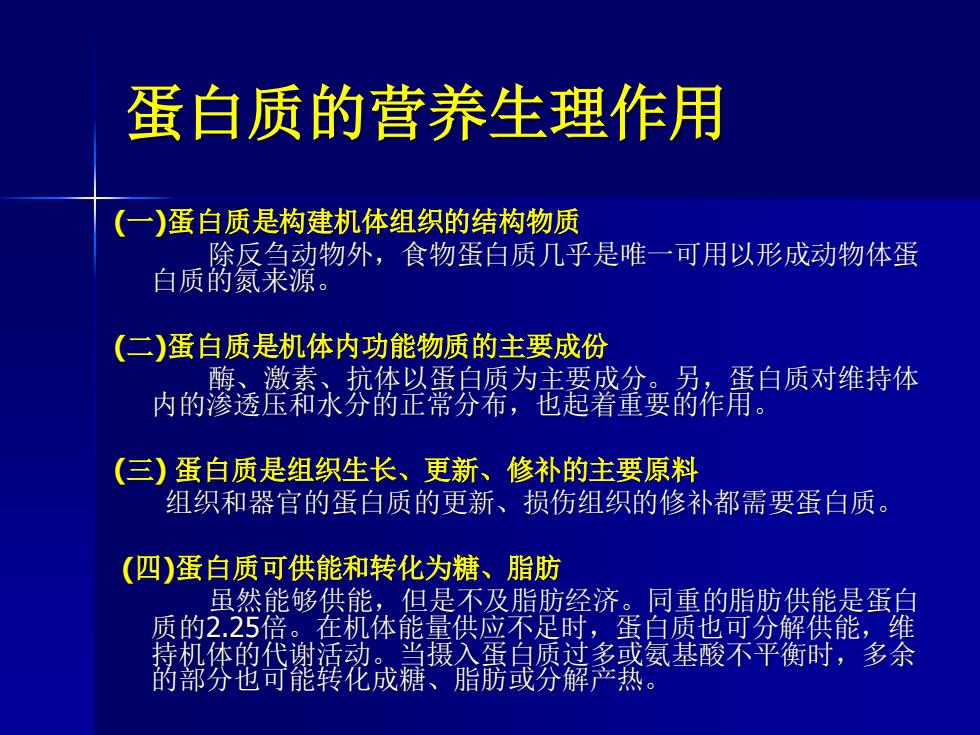 蛋白质的营养生理作用

(一)蛋白质是构建机体组织的结构物质

除反刍动物外，食物蛋白质几乎是唯一可用以形成动物体蛋白质的氮来源。

(二)蛋白质是机体内功能物质的主要成份

酶、激素、抗体以蛋白质为主要成分。另，蛋白质对维持体内的渗透压和水分的正常分布，也起着重要的作用。

(三) 蛋白质是组织生长、更新、修补的主要原料

组织和器官的蛋白质的更新、损伤组织的修补都需要蛋白质。

(四)蛋白质可供能和转化为糖、脂肪

虽然能够供能，但是不及脂肪经济。同重的脂肪供能是蛋白质的2.25倍。在机体能量供应不足时，蛋白质也可分解供能，维持机体的代谢活动。当摄入蛋白质过多或氨基酸不平衡时，多余的部分也可能转化成糖、脂肪或分解产热。